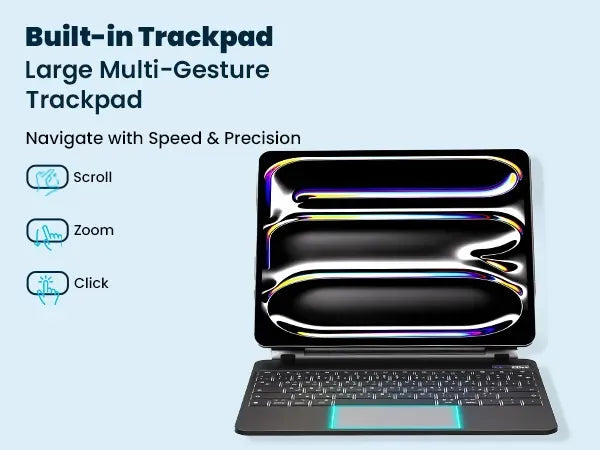 Built-in Trackpad
Large Multi-Gesture Trackpad

Navigate with Speed & Precision

Scroll

Zoom

Click